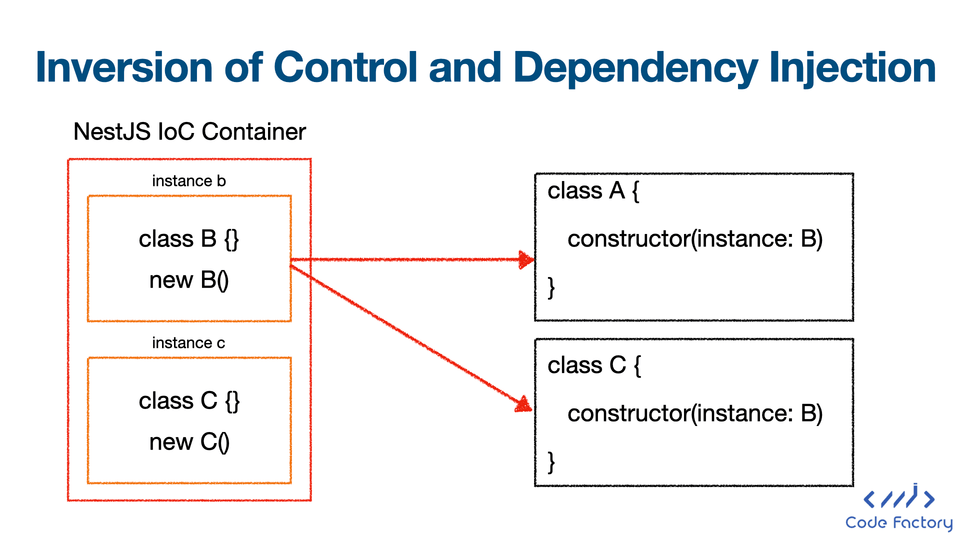 Inversion of Control and Dependency Injection

NestJS IoC Container

instance b

class B {}

new B()

instance c

class C {}

new C()

class A {

constructor(instance: B)

}

class C {

constructor(instance: B)

}

Code Factory